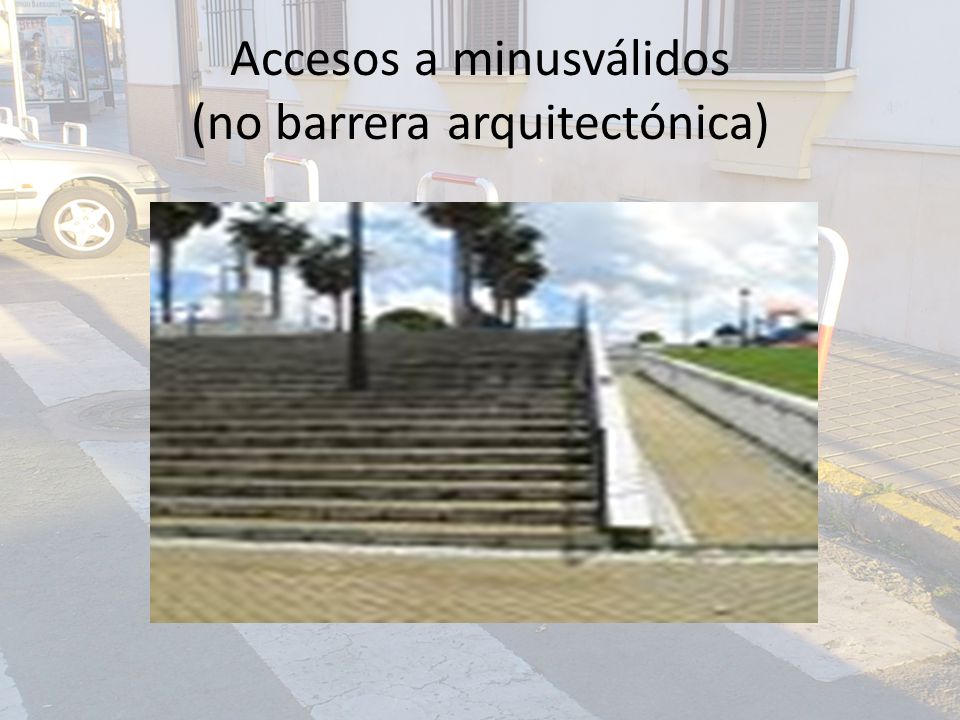 Accesos a minusválidos
(no barrera arquitectónica)